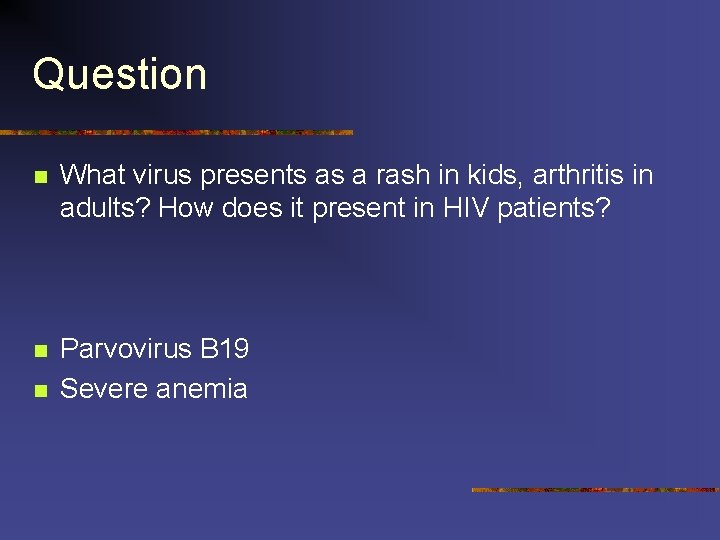 Question

What virus presents as a rash in kids, arthritis in adults? How does it present in HIV patients?

Parvovirus B19

Severe anemia